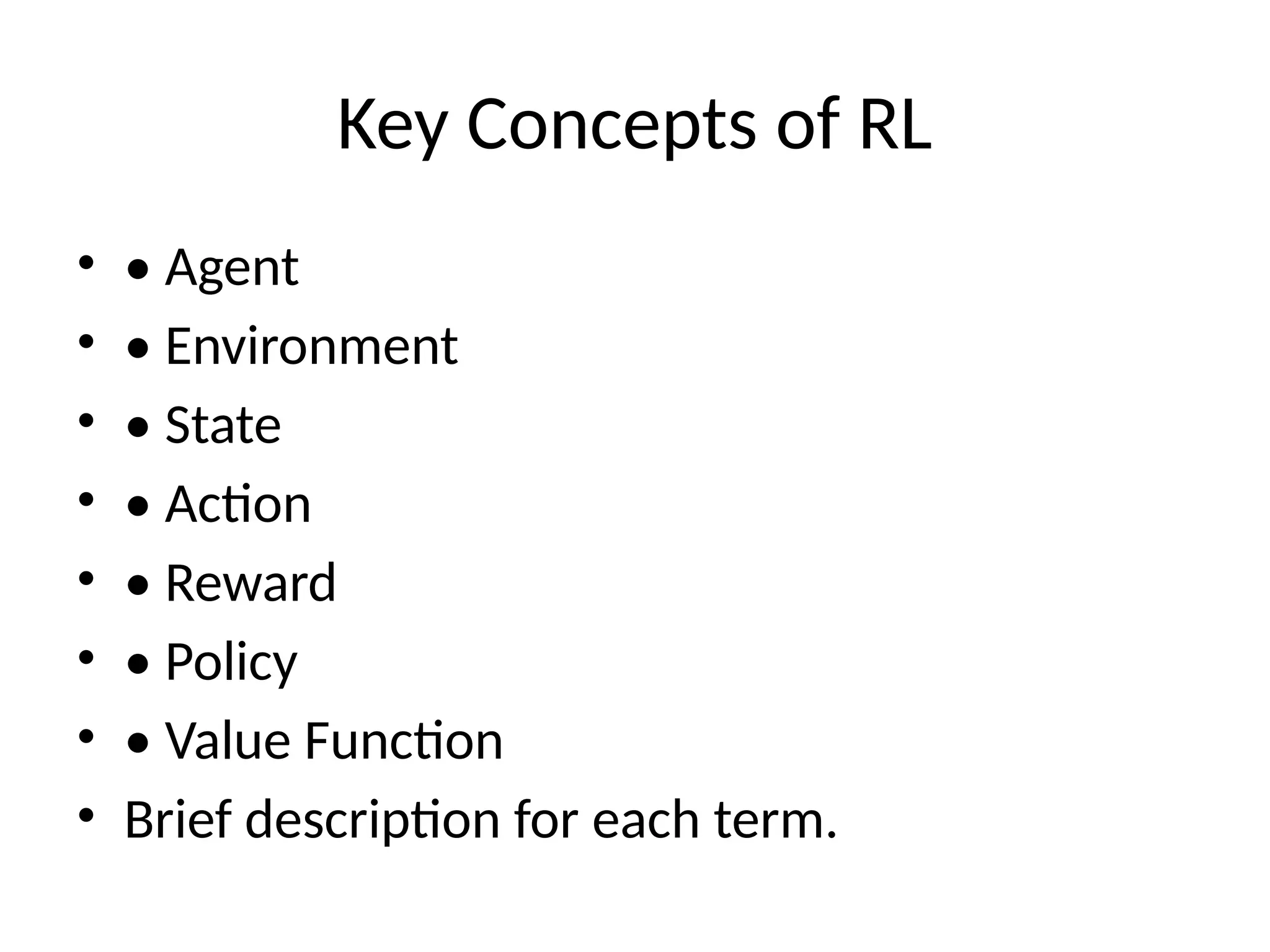 Key Concepts of RL

• • Agent
• • Environment
• • State
• • Action
• • Reward
• • Policy
• • Value Function
• Brief description for each term.